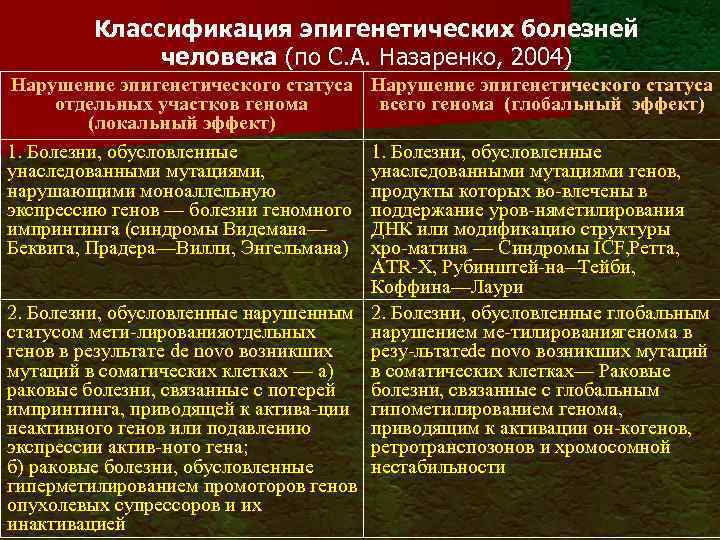 Классификация эпигенетических болезней человека (по С.А. Назаренко, 2004)

| Нарушение эпигенетического статуса отдельных участков генома (локальный эффект) | Нарушение эпигенетического статуса всего генома (глобальный эффект) |
|---|---|
| 1. Болезни, обусловленные унаследованными мутациями, нарушающими моноаллельную экспрессию генов — болезни геномного импринтинга (синдромы Видемана—Беквига, Прадера—Вилли, Энгельмана) | 1. Болезни, обусловленные унаследованными мутациями генов, продукты которых во-влечены в поддержание уров-няметилирования ДНК или модификацию структуры хро-матина — Синдромы ICF,Ретта, ATR-X, Рубинштей-на—Тейби, Коффина—Лаури |
| 2. Болезни, обусловленные нарушенным статусом мети-лированияотдельных генов в результате de novo возникших мутаций в соматических клетках — а) раковые болезни, связанные с потерей импринтинга, приводящей к актива-ции неактивного генов или подавлению экспрессии актив-ного гена; б) раковые болезни, обусловленные гиперметилированием промоторов генов опухолевых супрессоров и их инактивацией | 2. Болезни, обусловленные глобальным нарушением ме-тилированиягенома в резу-льтатеde novo возникших мутаций в соматических клетках— Раковые болезни, связанные с глобальным гипометилированием генома, приводящим к активации он-когенов, ретротранспозонов и хромосомной нестабильности |